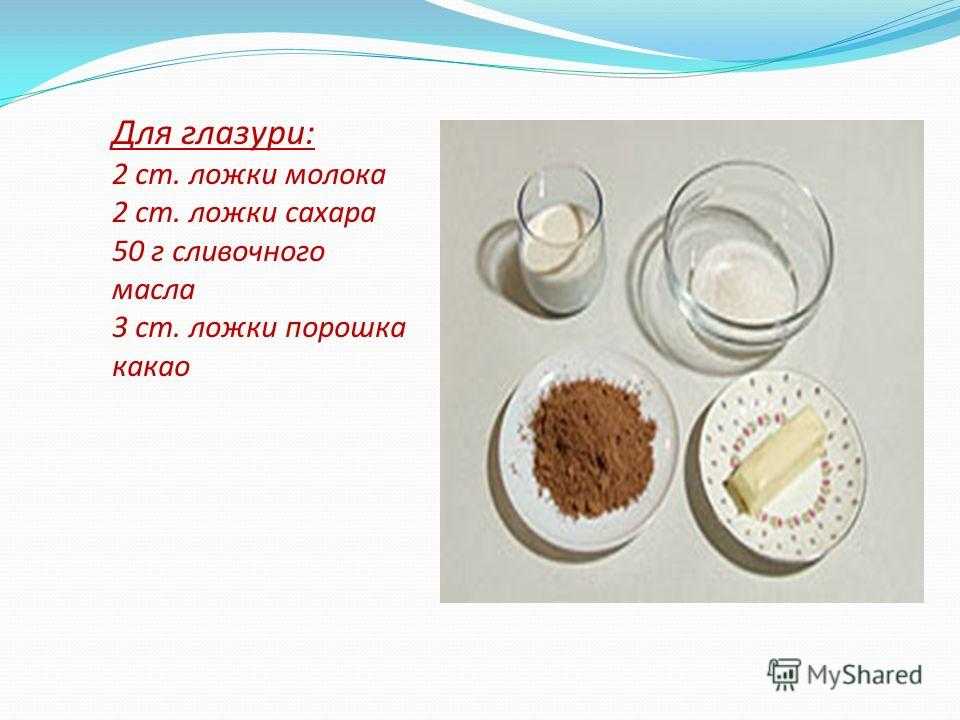 Для глазури:
2 ст. ложки молока
2 ст. ложки сахара
50 г сливочного масла
3 ст. ложки порошка какао

MyShared